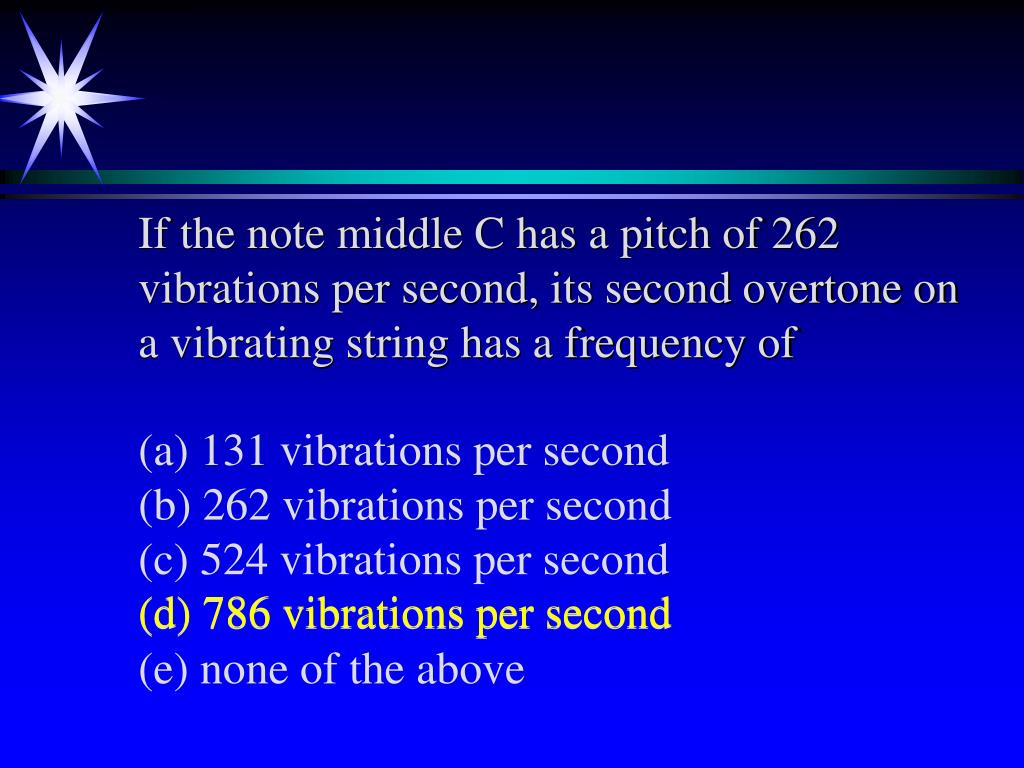 If the note middle C has a pitch of 262 vibrations per second, its second overtone on a vibrating string has a frequency of

(a) 131 vibrations per second
(b) 262 vibrations per second
(c) 524 vibrations per second
(d) 786 vibrations per second
(e) none of the above